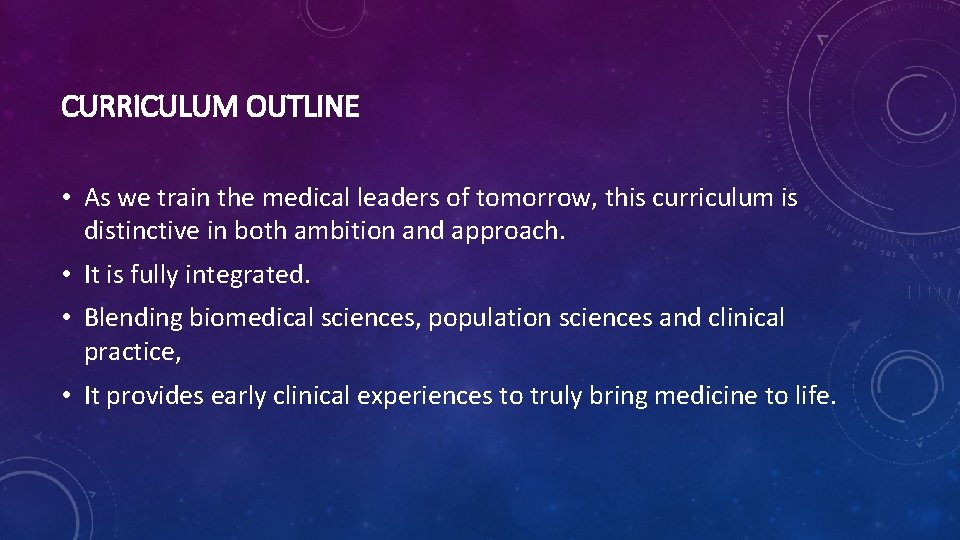 CURRICULUM OUTLINE

• As we train the medical leaders of tomorrow, this curriculum is distinctive in both ambition and approach.

• It is fully integrated.

• Blending biomedical sciences, population sciences and clinical practice,

• It provides early clinical experiences to truly bring medicine to life.